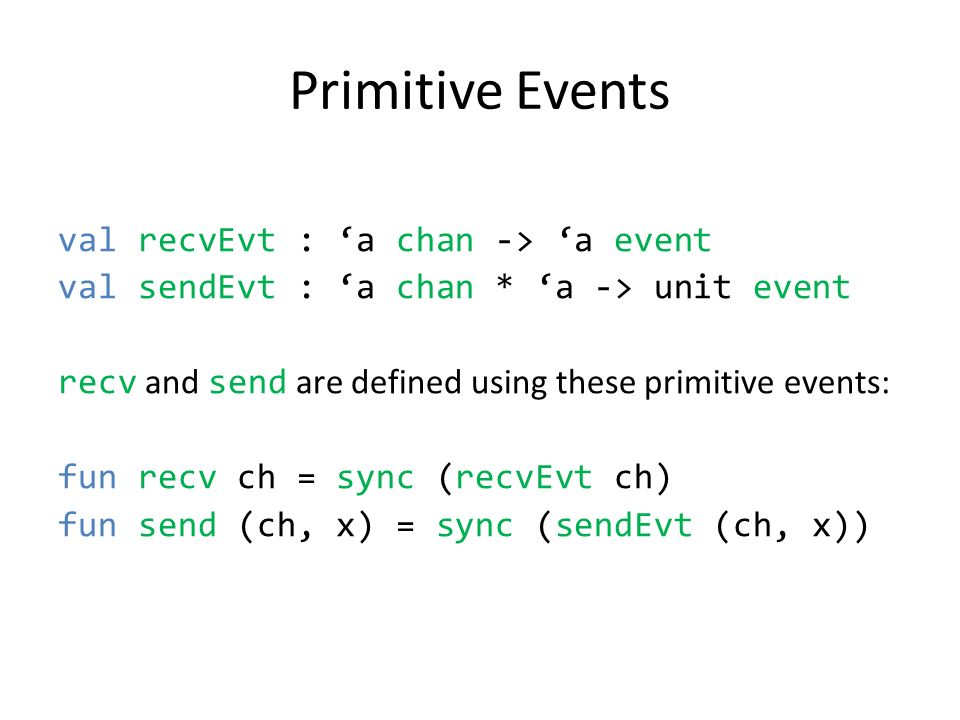 Primitive Events

val recvEvt : ‘a chan -> ‘a event
val sendEvt : ‘a chan * ‘a -> unit event

recv and send are defined using these primitive events:

fun recv ch = sync (recvEvt ch)
fun send (ch, x) = sync (sendEvt (ch, x))